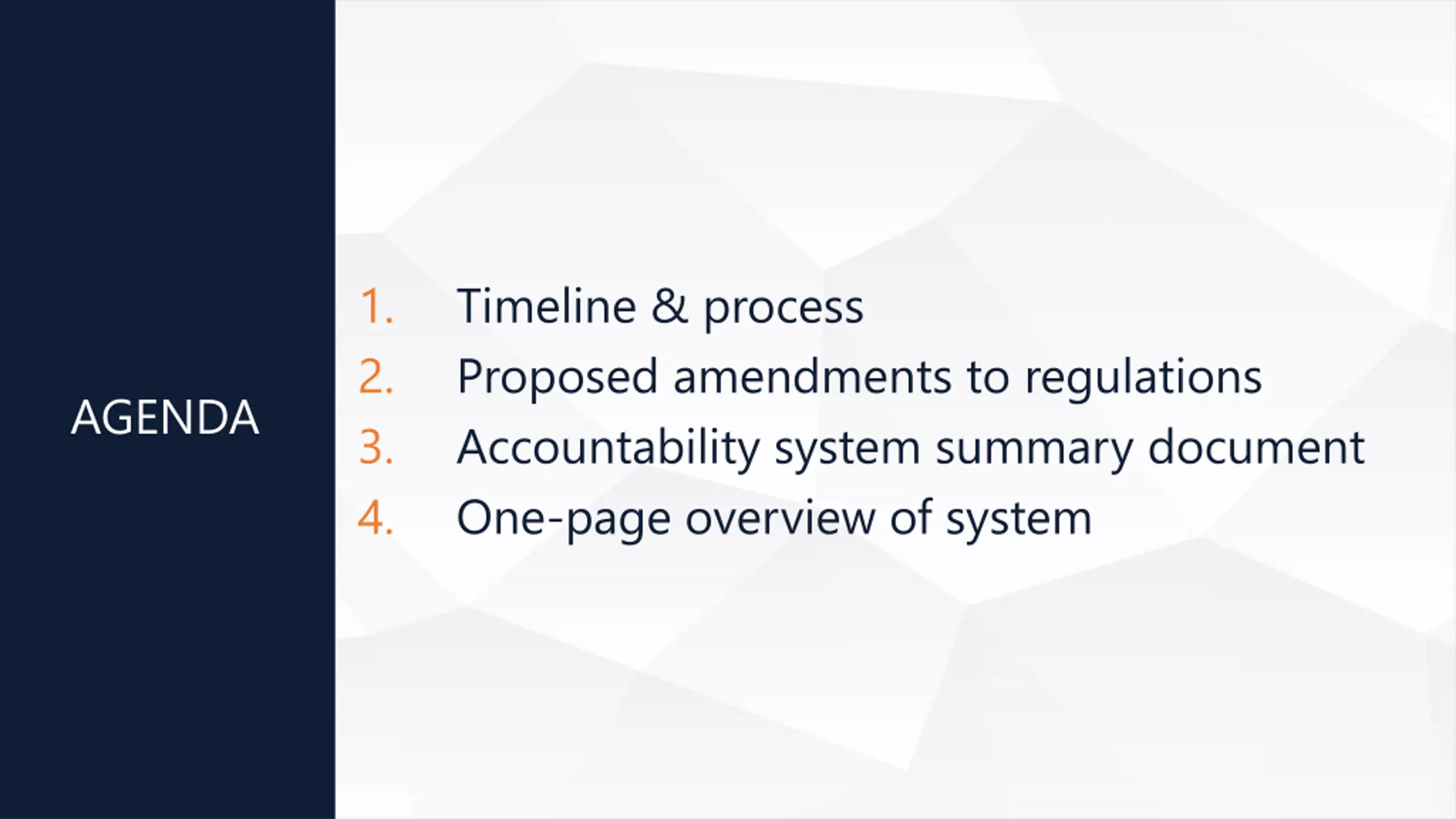 AGENDA

1. Timeline & process
2. Proposed amendments to regulations
3. Accountability system summary document
4. One-page overview of system